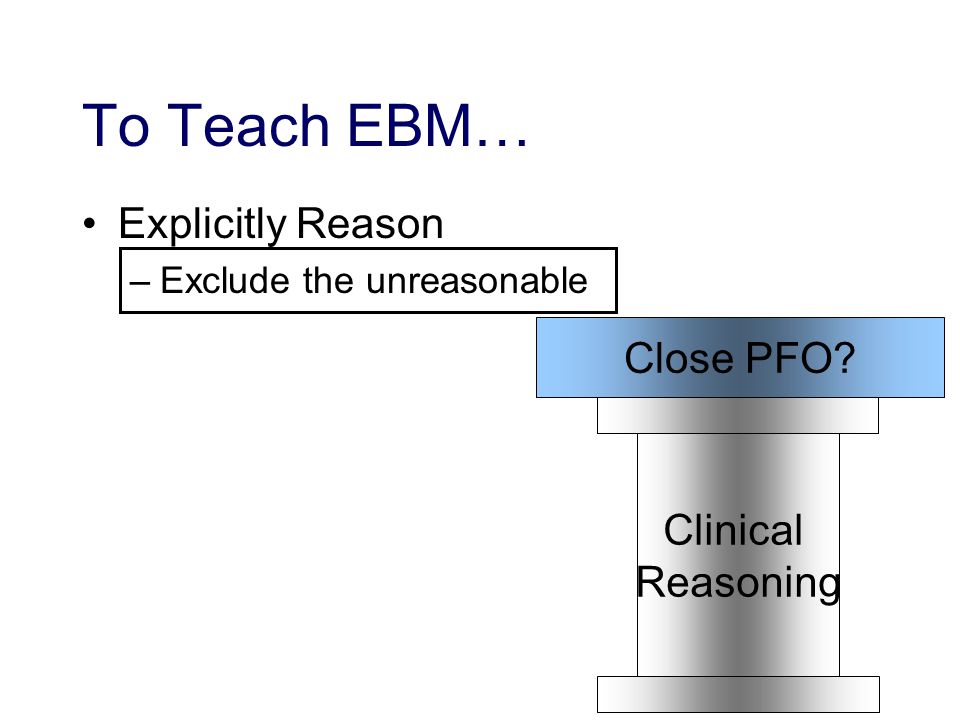 To Teach EBM…

• Explicitly Reason
– Exclude the unreasonable

Close PFO?

Clinical Reasoning